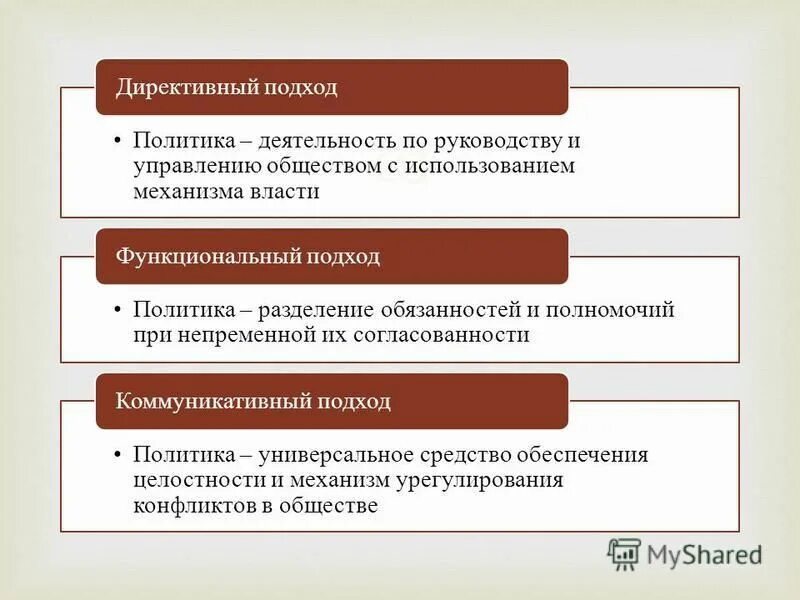 Директивный подход

• Политика – деятельность по руководству и управлению обществом с использованием механизма власти

Функциональный подход

• Политика – разделение обязанностей и полномочий при непременной их согласованности

Коммуникативный подход

• Политика – универсальное средство обеспечения целостности и механизм урегулирования конфликтов в обществе

MyShared